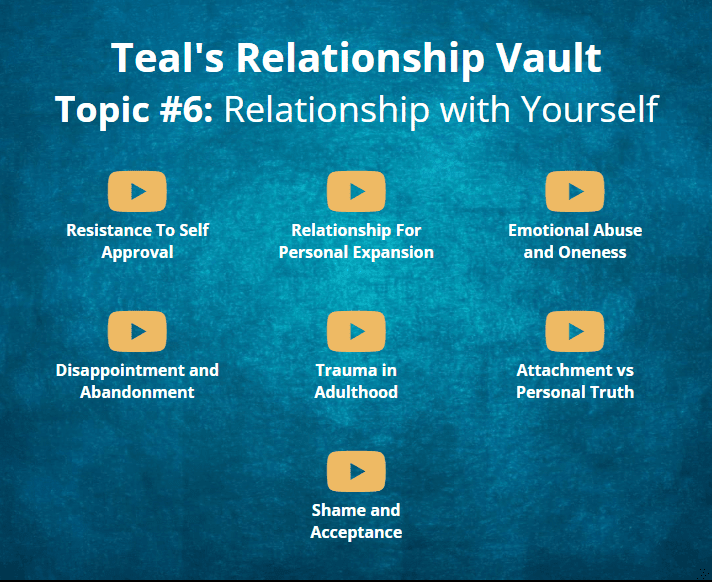 Teal's Relationship Vault

Topic #6: Relationship with Yourself

Resistance To Self Approval

Relationship For Personal Expansion

Emotional Abuse and Oneness

Disappointment and Abandonment

Trauma in Adulthood

Attachment vs Personal Truth

Shame and Acceptance